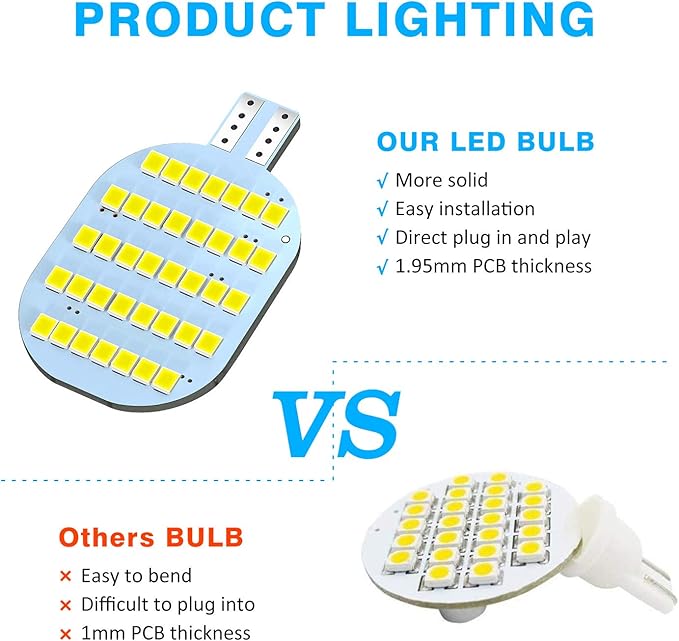 PRODUCT LIGHTING

OUR LED BULB

√ More solid
√ Easy installation
√ Direct plug in and play
√ 1.95mm PCB thickness

VS

Others BULB

× Easy to bend
× Difficult to plug into
× 1mm PCB thickness